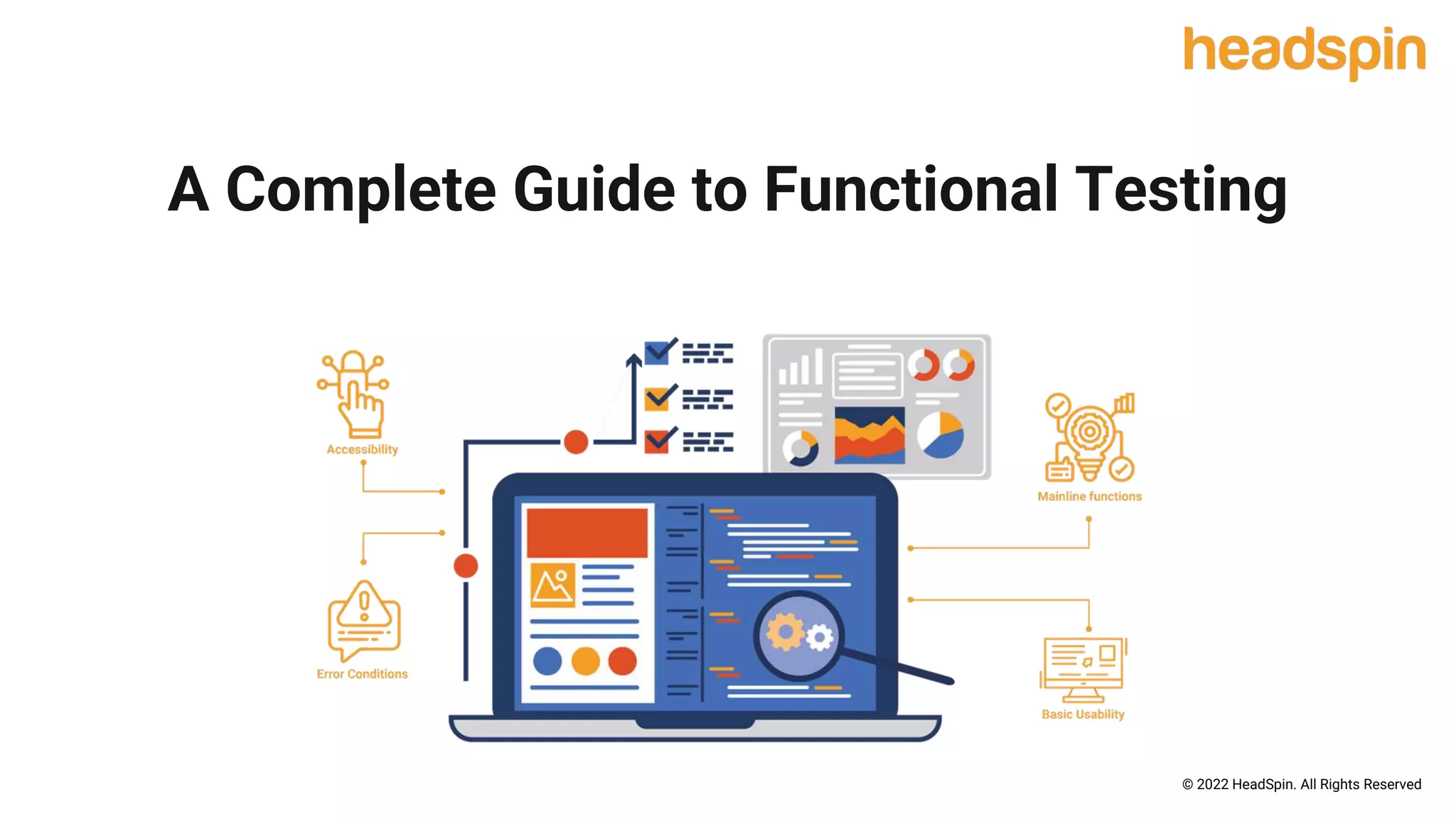 headspin

A Complete Guide to Functional Testing

Accessibility

Error Conditions

Mainline functions

Basic Usability

© 2022 HeadSpin. All Rights Reserved